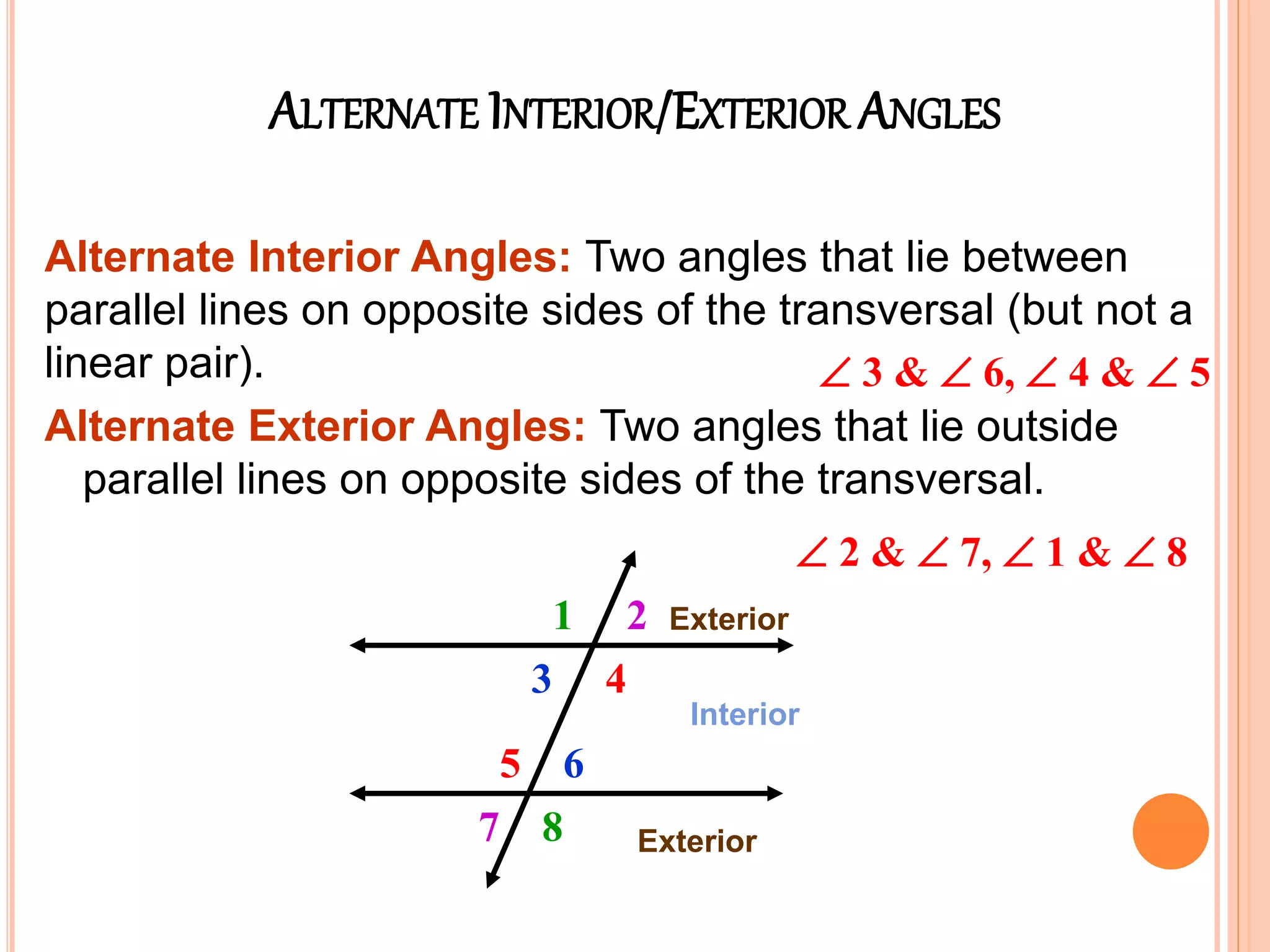 ALTERNATE INTERIOR/EXTERIOR ANGLES

Alternate Interior Angles: Two angles that lie between parallel lines on opposite sides of the transversal (but not a linear pair).

$\angle 3$ & $\angle 6$, $\angle 4$ & $\angle 5$

Alternate Exterior Angles: Two angles that lie outside parallel lines on opposite sides of the transversal.

$\angle 2$ & $\angle 7$, $\angle 1$ & $\angle 8$

1 2 Exterior
3 4
Interior
5 6
7 8 Exterior